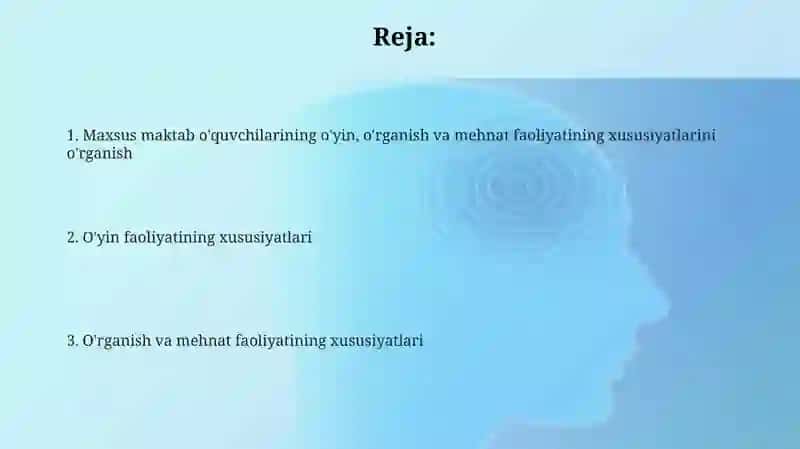 Reja:

1. Maxsus maktab o'quvchilarining o'yin, o'rganish va mehnat faoliyatining xususiyatlarini o'rganish

2. O'yin faoliyatining xususiyatlari

3. O'rganish va mehnat faoliyatining xususiyatlari